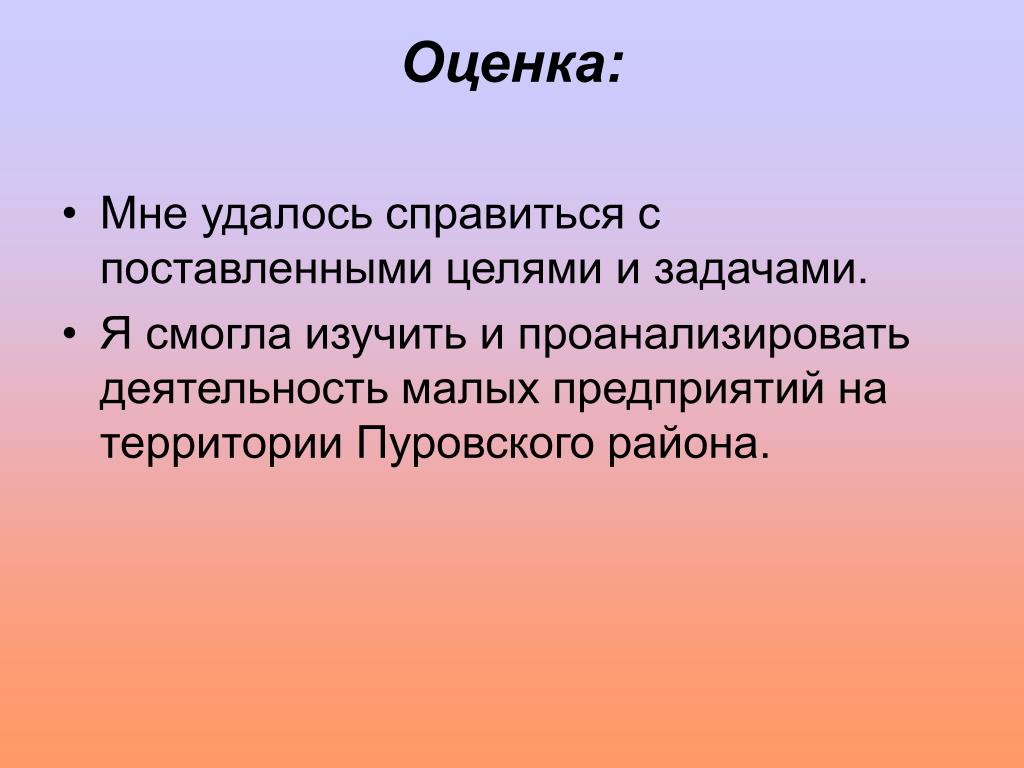 Оценка:

• Мне удалось справиться с поставленными целями и задачами.
• Я смогла изучить и проанализировать деятельность малых предприятий на территории Пуровского района.